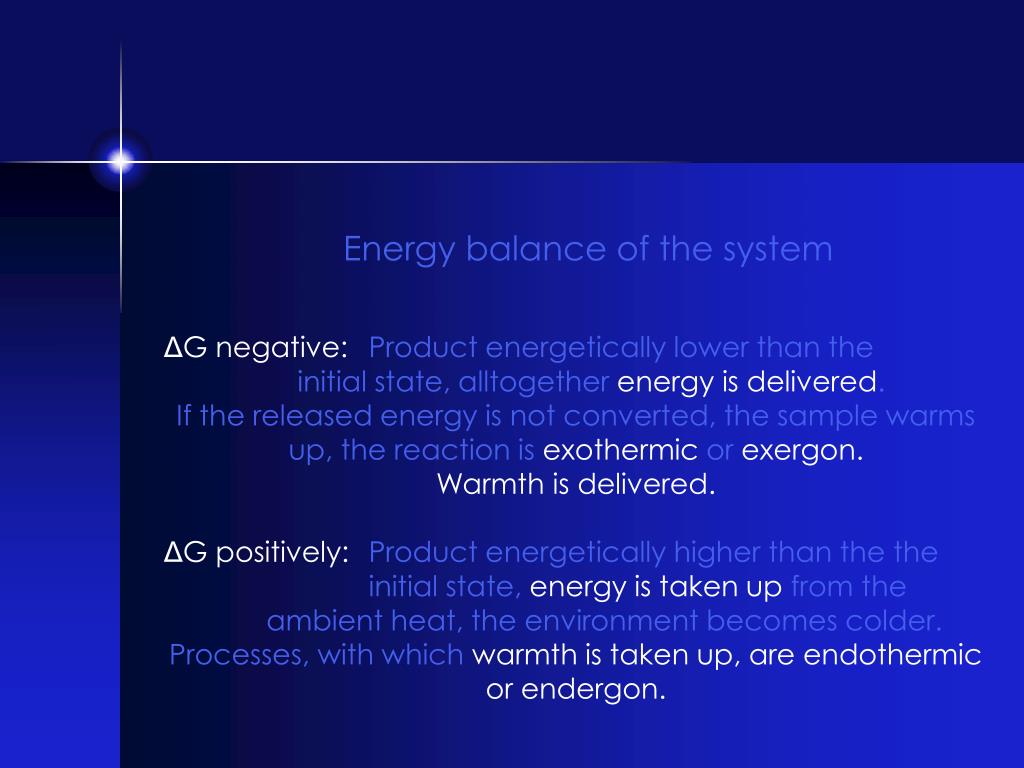 Energy balance of the system

ΔG negative: Product energetically lower than the initial state, alltogether energy is delivered. If the released energy is not converted, the sample warms up, the reaction is exothermic or exergon. Warmth is delivered.

ΔG positively: Product energetically higher than the the initial state, energy is taken up from the ambient heat, the environment becomes colder. Processes, with which warmth is taken up, are endothermic or endergon.